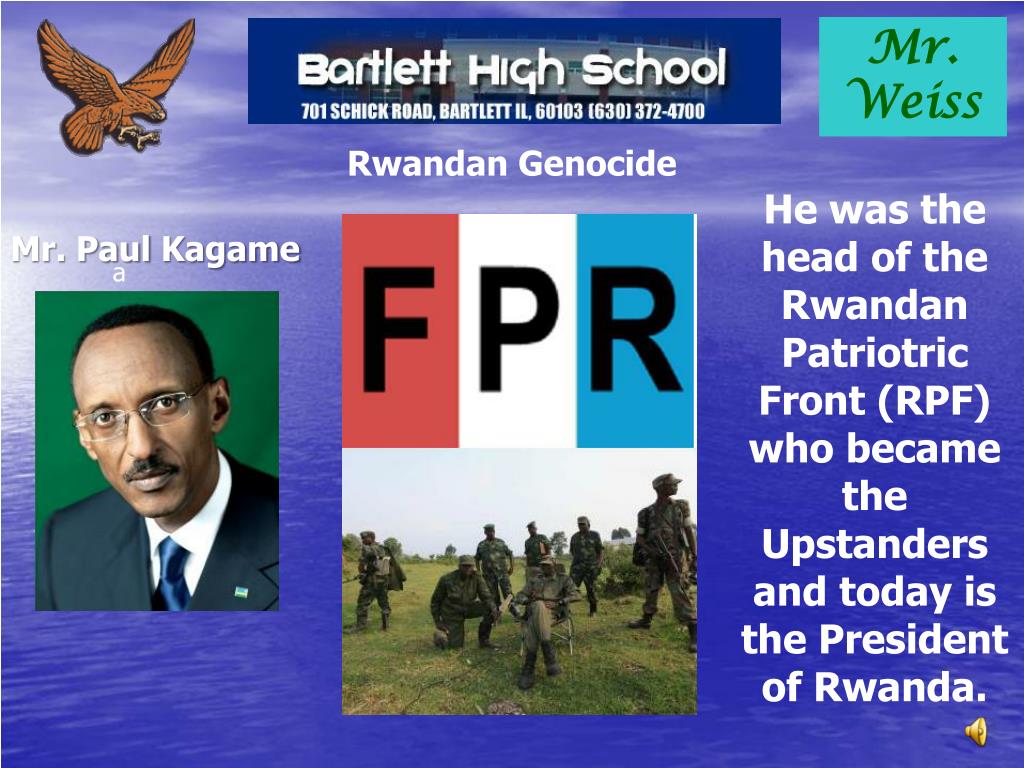 Bartlett High School
701 SCHICK ROAD, BARTLETT IL, 60103 (630) 372-4700

Mr. Weiss

Rwandan Genocide

Mr. Paul Kagame
a

FPR

He was the head of the Rwandan Patriotric Front (RPF) who became the Upstanders and today is the President of Rwanda.